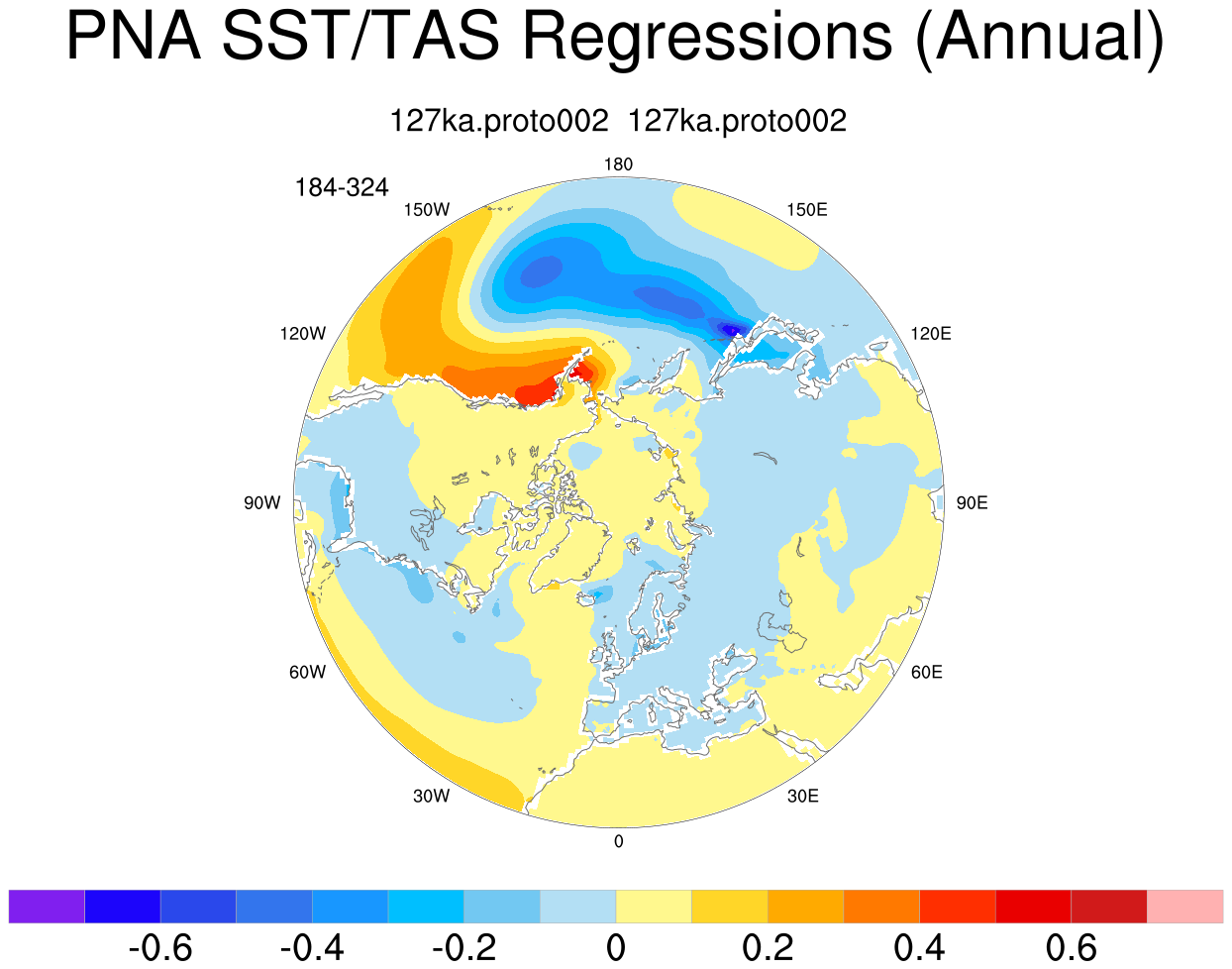 PNA SST/TAS Regressions (Annual)

127ka.proto002  127ka.proto002

184-324

180
150W
150E
120W
120E
90W
90E
60W
60E
30W
30E
0

-0.6  -0.4  -0.2  0  0.2  0.4  0.6